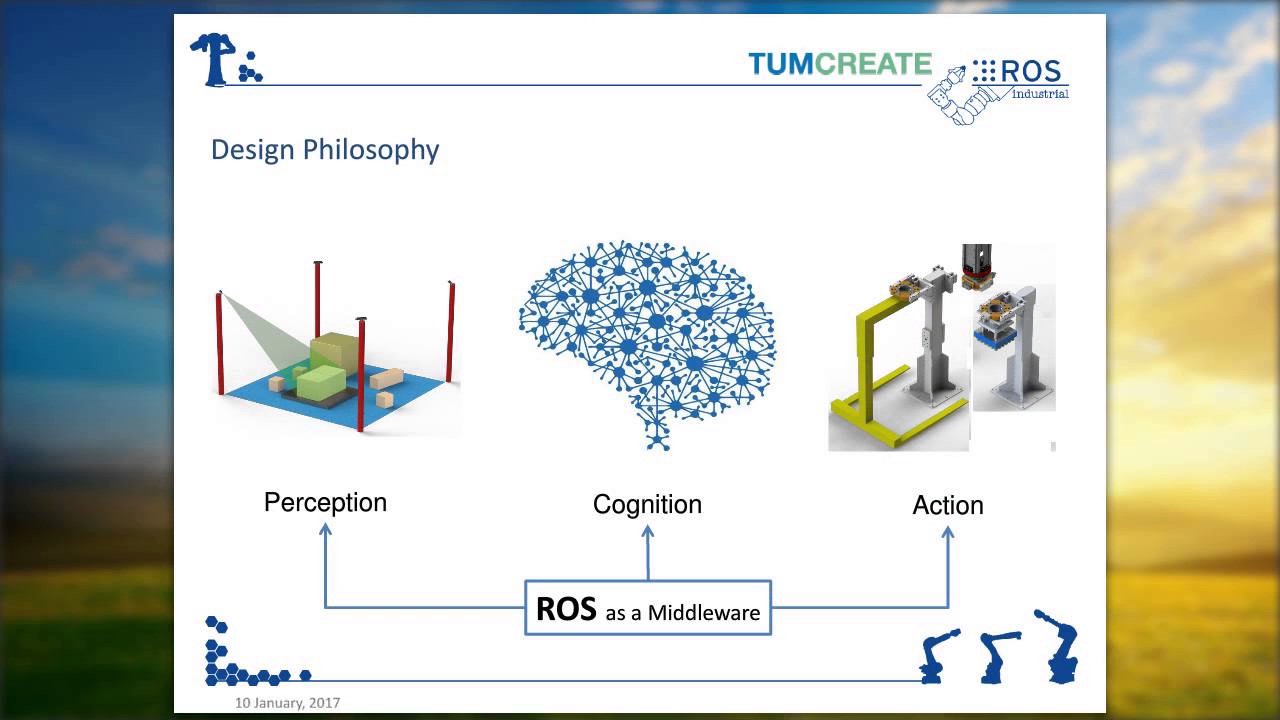 TUMCREATE

ROS
industrial

Design Philosophy

Perception

Cognition

Action

ROS as a Middleware

10 January, 2017